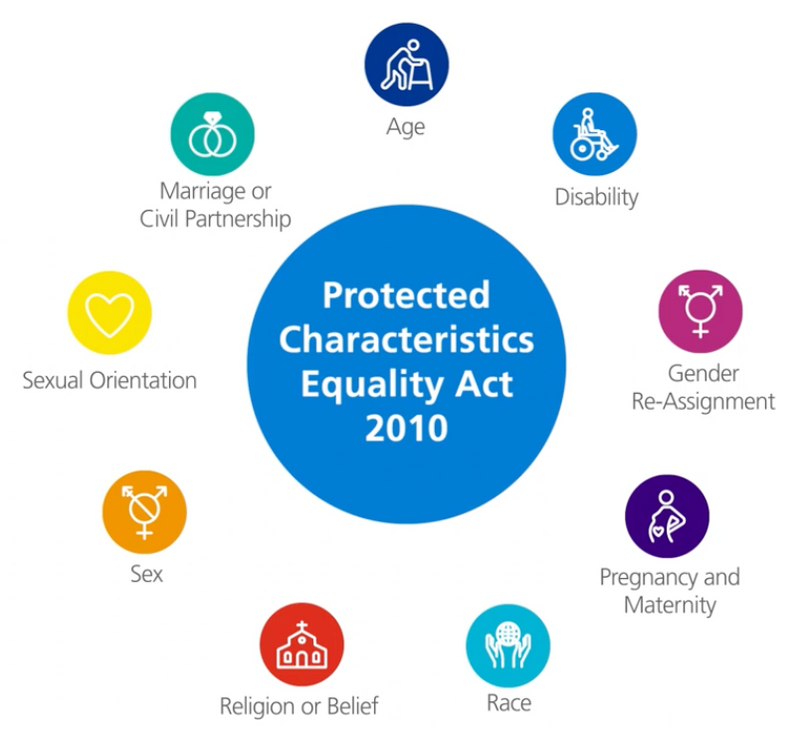 Protected Characteristics Equality Act 2010

Age

Disability

Gender Re-Assignment

Pregnancy and Maternity

Race

Religion or Belief

Sex

Sexual Orientation

Marriage or Civil Partnership